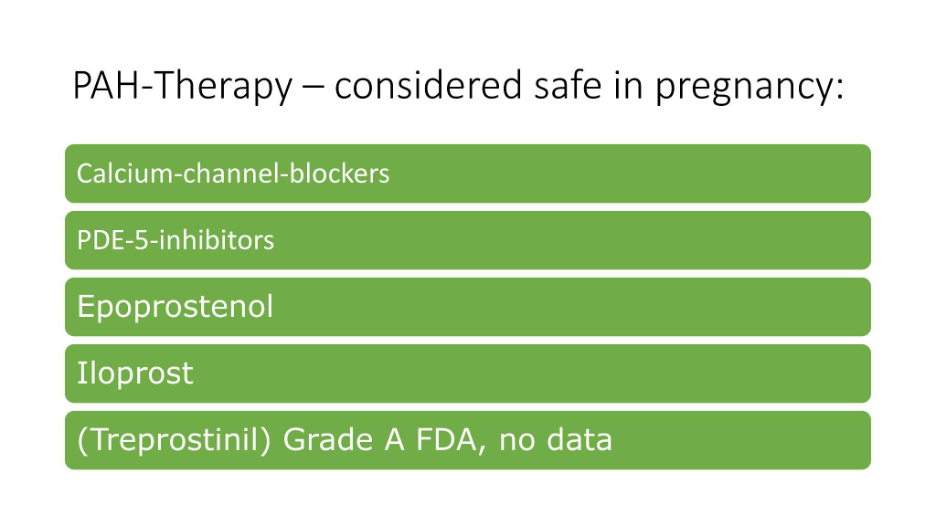 PAH-Therapy – considered safe in pregnancy:

Calcium-channel-blockers

PDE-5-inhibitors

Epoprostenol

Iloprost

(Treprostinil) Grade A FDA, no data